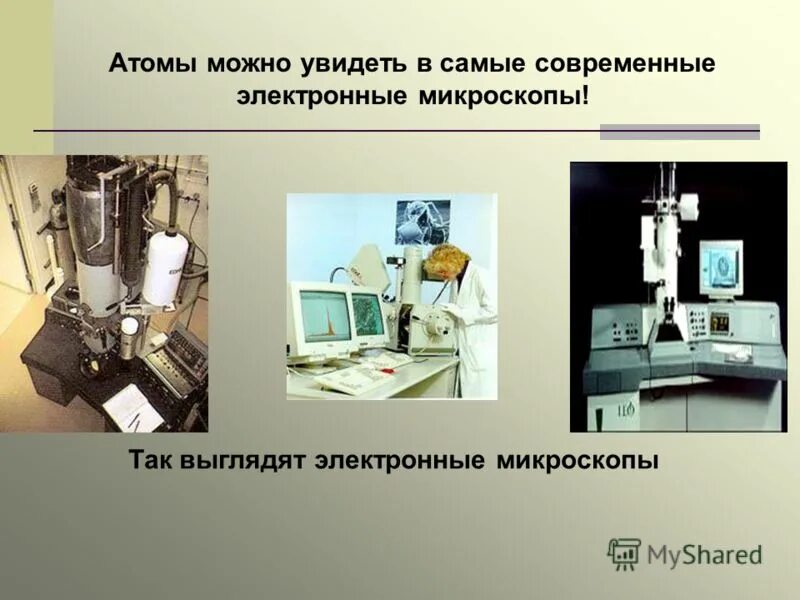 Атомы можно увидеть в самые современные электронные микроскопы!

Так выглядят электронные микроскопы

MyShared